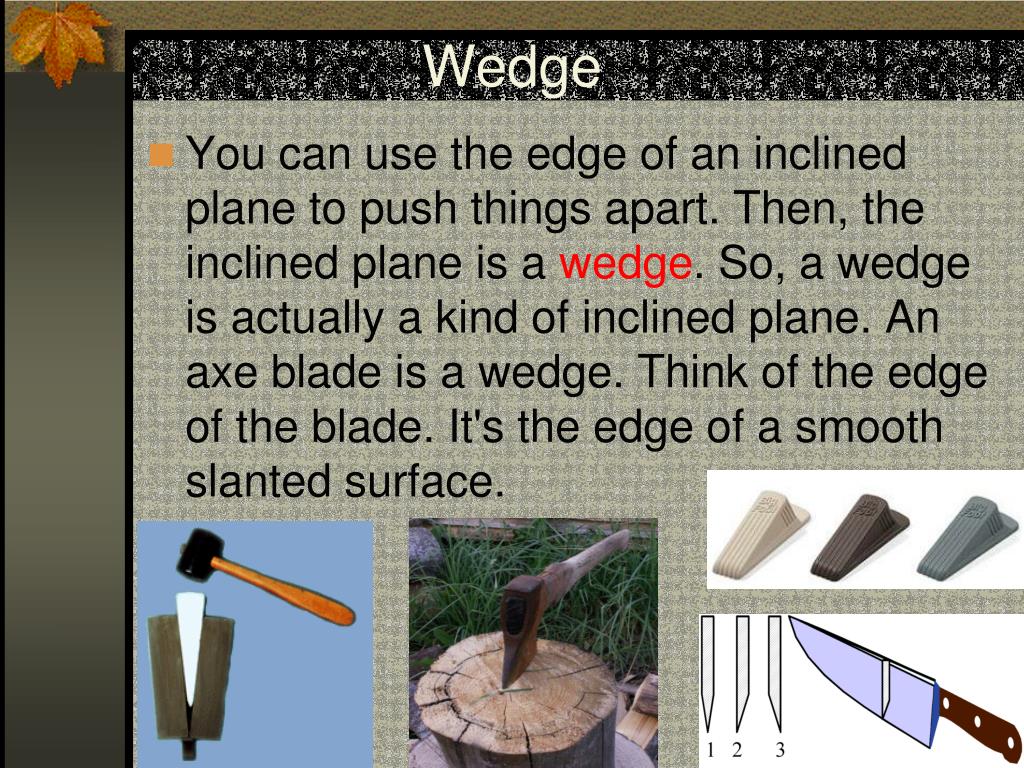 Wedge

You can use the edge of an inclined plane to push things apart. Then, the inclined plane is a wedge. So, a wedge is actually a kind of inclined plane. An axe blade is a wedge. Think of the edge of the blade. It's the edge of a smooth slanted surface.

1 2 3